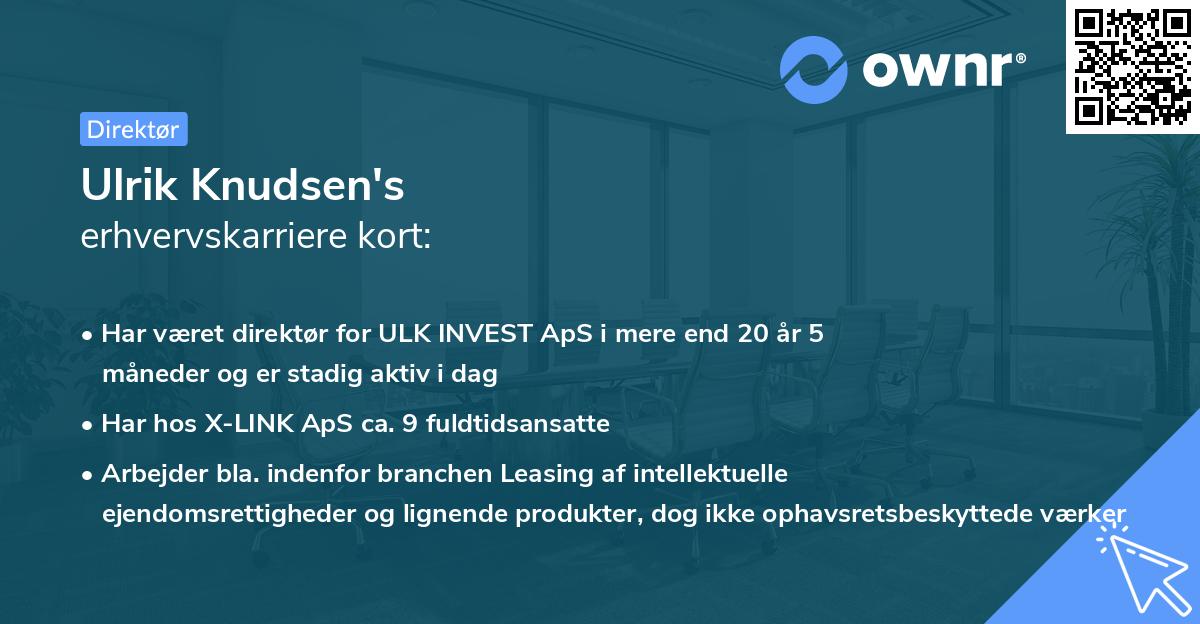 ownr®

Direktør

Ulrik Knudsen's
erhvervskarriere kort:

• Har været direktør for ULK INVEST ApS i mere end 20 år 5 måneder og er stadig aktiv i dag

• Har hos X-LINK ApS ca. 9 fuldtidsansatte

• Arbejder bla. indenfor branchen Leasing af intellektuelle ejendomsrettigheder og lignende produkter, dog ikke ophavsretsbeskyttede værker